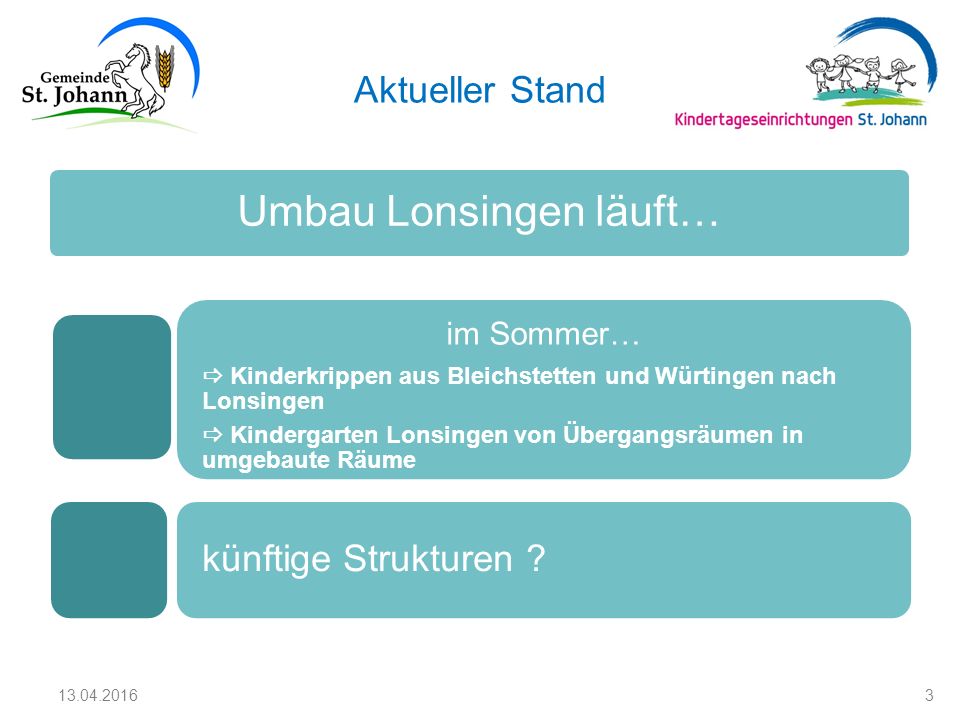 Gemeinde St. Johann

Aktueller Stand

Kindertageseinrichtungen St. Johann

Umbau Lonsingen läuft…

im Sommer…

⇨ Kinderkrippen aus Bleichstetten und Würtingen nach Lonsingen

⇨ Kindergarten Lonsingen von Übergangsräumen in umgebaute Räume

künftige Strukturen ?

13.04.2016

3